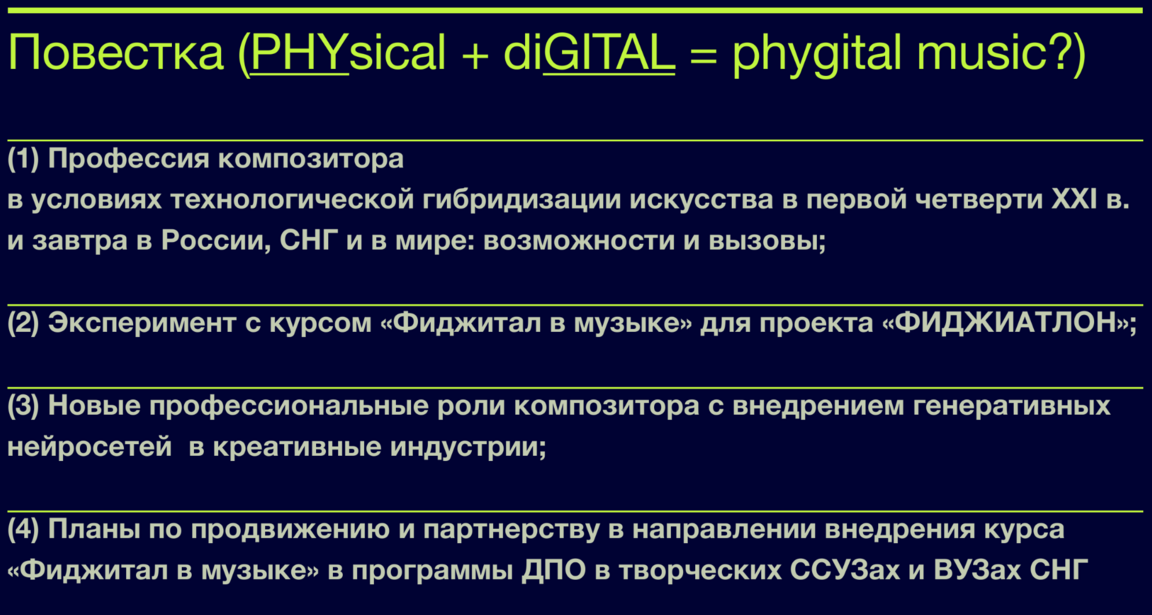 Повестка (PHYsical + diGITAL = phygital music?)

(1) Профессия композитора
в условиях технологической гибридизации искусства в первой четверти XXI в. и завтра в России, СНГ и в мире: возможности и вызовы;

(2) Эксперимент с курсом «Фиджитал в музыке» для проекта «ФИДЖИАТЛОН»;

(3) Новые профессиональные роли композитора с внедрением генеративных нейросетей в креативные индустрии;

(4) Планы по продвижению и партнерству в направлении внедрения курса «Фиджитал в музыке» в программы ДПО в творческих ССУЗах и ВУЗах СНГ